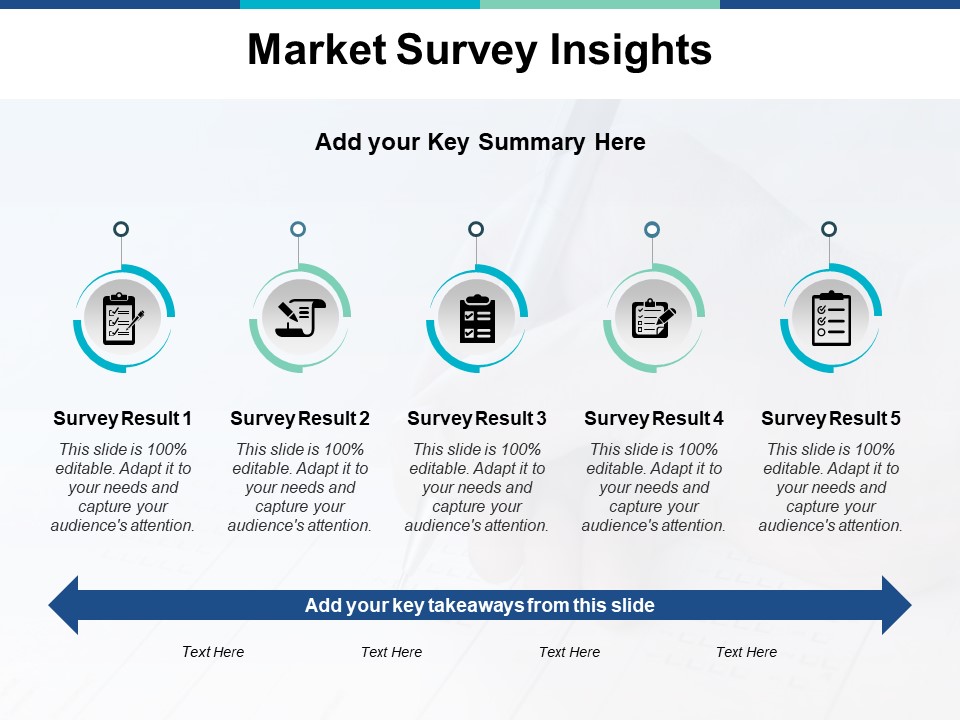 Market Survey Insights

Add your Key Summary Here

Survey Result 1
This slide is 100% editable. Adapt it to your needs and capture your audience's attention.

Survey Result 2
This slide is 100% editable. Adapt it to your needs and capture your audience's attention.

Survey Result 3
This slide is 100% editable. Adapt it to your needs and capture your audience's attention.

Survey Result 4
This slide is 100% editable. Adapt it to your needs and capture your audience's attention.

Survey Result 5
This slide is 100% editable. Adapt it to your needs and capture your audience's attention.

Add your key takeaways from this slide

Text Here

Text Here

Text Here

Text Here